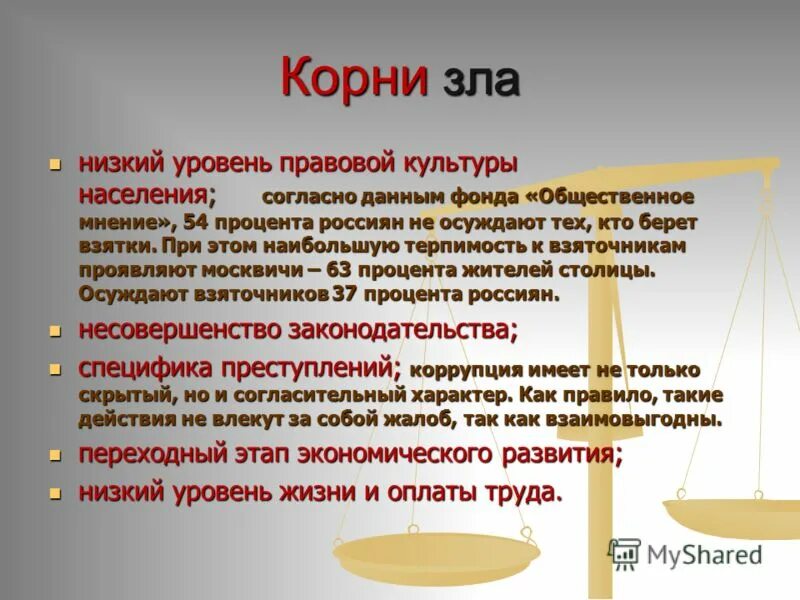 Корни зла

- низкий уровень правовой культуры населения; согласно данным фонда «Общественное мнение», 54 процента россиян не осуждают тех, кто берет взятки. При этом наибольшую терпимость к взяточникам проявляют москвичи – 63 процента жителей столицы. Осуждают взяточников 37 процента россиян.
- несовершенство законодательства;
- специфика преступлений; коррупция имеет не только скрытый, но и согласительный характер. Как правило, такие действия не влекут за собой жалоб, так как взаимовыгодны.
- переходный этап экономического развития;
- низкий уровень жизни и оплаты труда.

MyShared